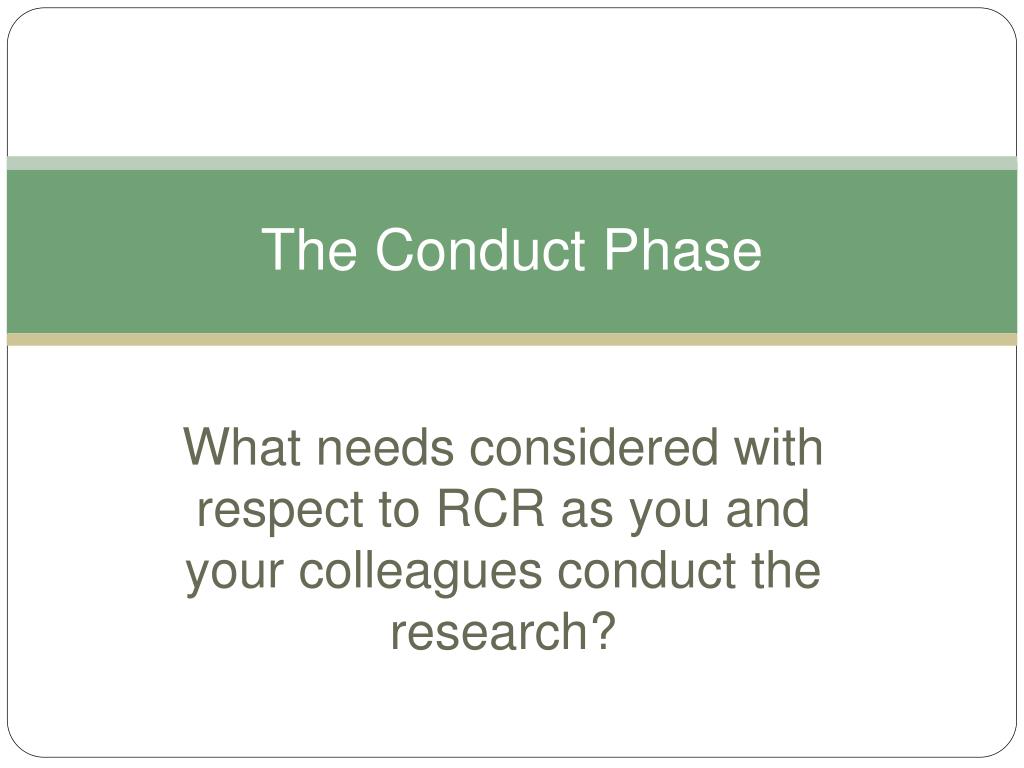 The Conduct Phase

What needs considered with respect to RCR as you and your colleagues conduct the research?